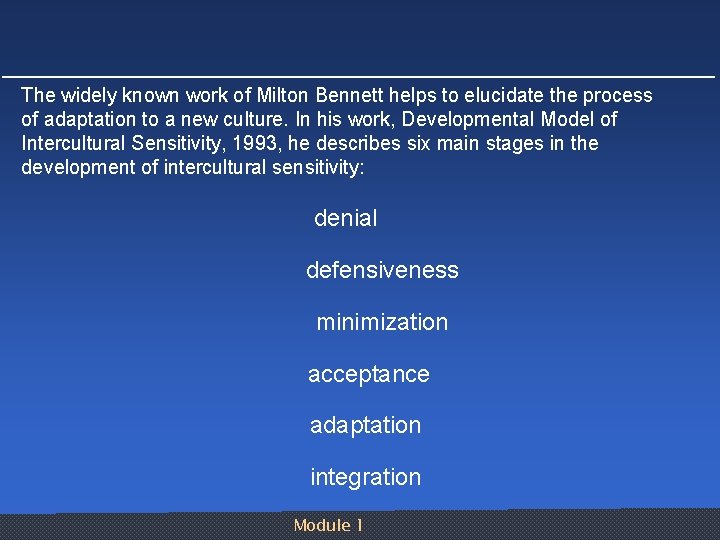 The widely known work of Milton Bennett helps to elucidate the process of adaptation to a new culture. In his work, Developmental Model of Intercultural Sensitivity, 1993, he describes six main stages in the development of intercultural sensitivity:

denial

defensiveness

minimization

acceptance

adaptation

integration

Module 1